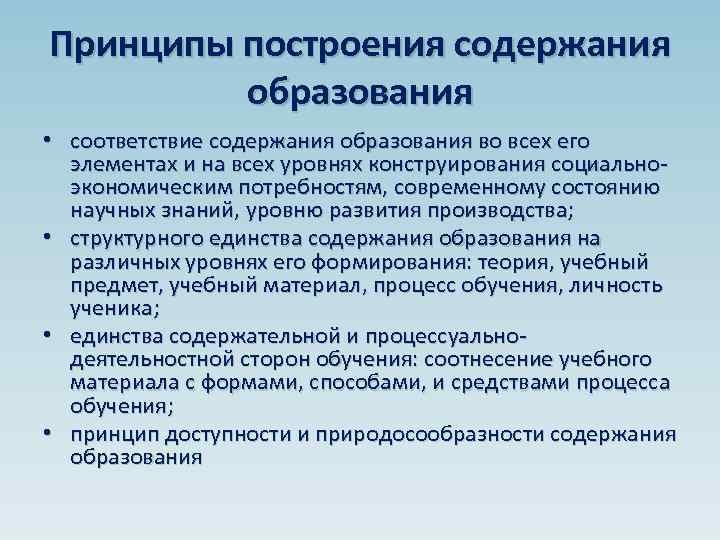 Принципы построения содержания образования

• соответствие содержания образования во всех его элементах и на всех уровнях конструирования социально-экономическим потребностям, современному состоянию научных знаний, уровню развития производства;
• структурного единства содержания образования на различных уровнях его формирования: теория, учебный предмет, учебный материал, процесс обучения, личность ученика;
• единства содержательной и процессуально-деятельностной сторон обучения: соотнесение учебного материала с формами, способами, и средствами процесса обучения;
• принцип доступности и природосообразности содержания образования